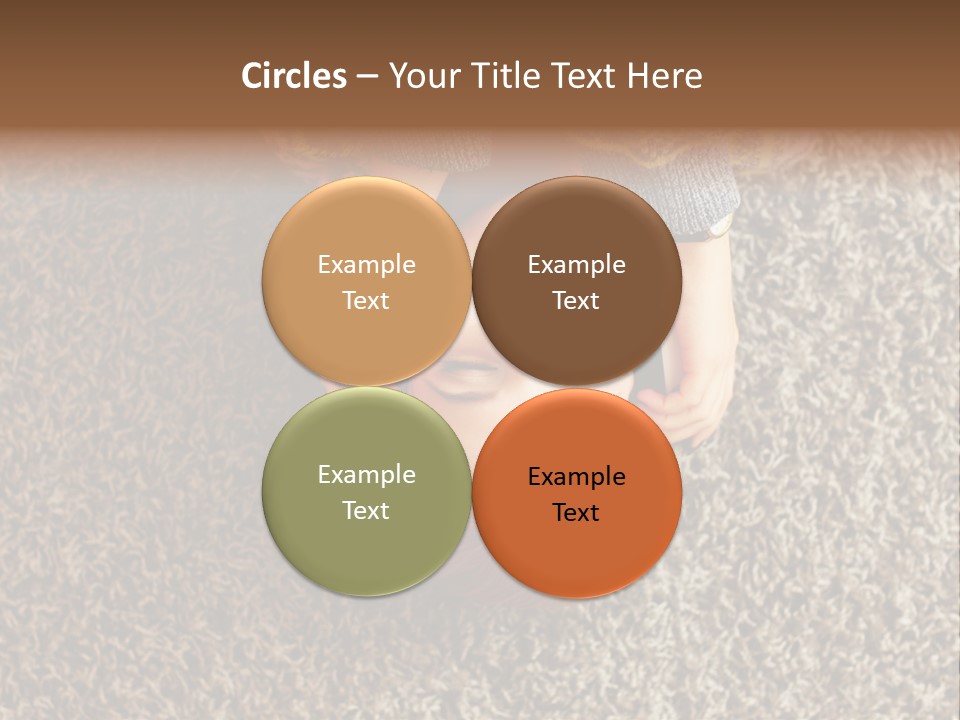 Circles – Your Title Text Here

Example Text

Example Text

Example Text

Example Text